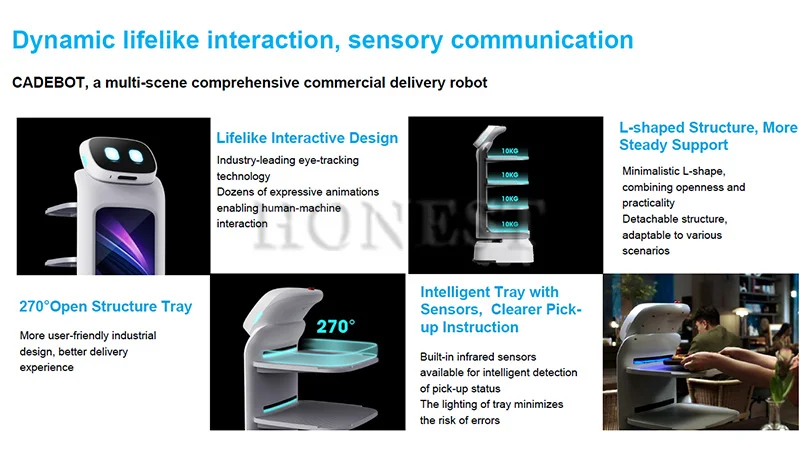 Dynamic lifelike interaction, sensory communication

CADEBOT, a multi-scene comprehensive commercial delivery robot

Lifelike Interactive Design

Industry-leading eye-tracking technology
Dozens of expressive animations enabling human-machine interaction

HONEST

10KG
10KG
10KG
10KG

L-shaped Structure, More Steady Support

Minimalistic L-shape, combining openness and practicality
Detachable structure, adaptable to various scenarios

270°Open Structure Tray

More user-friendly industrial design, better delivery experience

270°

Intelligent Tray with Sensors, Clearer Pick-up Instruction

Built-in infrared sensors available for intelligent detection of pick-up status
The lighting of tray minimizes the risk of errors